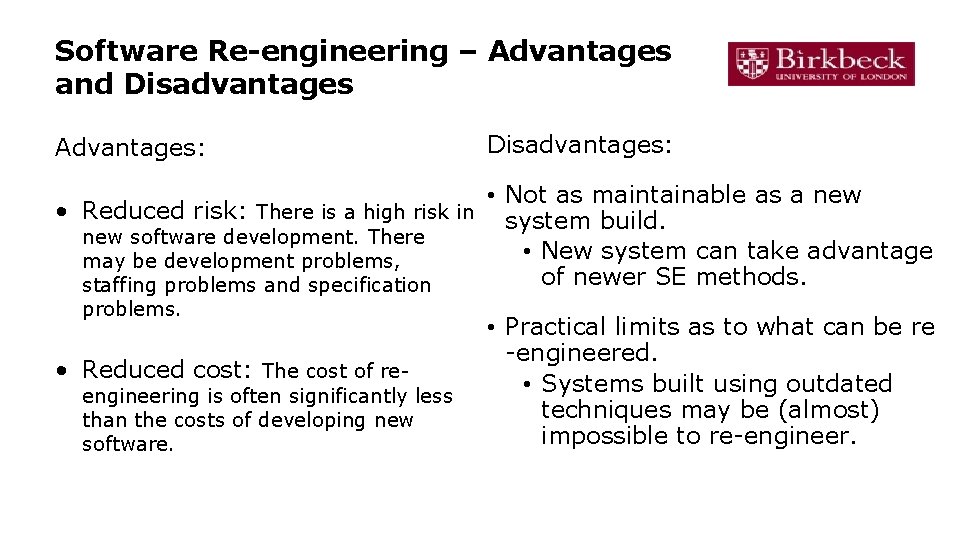 Software Re-engineering – Advantages and Disadvantages

Birkbeck
UNIVERSITY OF LONDON

Advantages:

• Reduced risk: There is a high risk in new software development. There may be development problems, staffing problems and specification problems.

• Reduced cost: The cost of re-engineering is often significantly less than the costs of developing new software.

Disadvantages:

• Not as maintainable as a new system build.
• New system can take advantage of newer SE methods.

• Practical limits as to what can be re-engineered.
• Systems built using outdated techniques may be (almost) impossible to re-engineer.